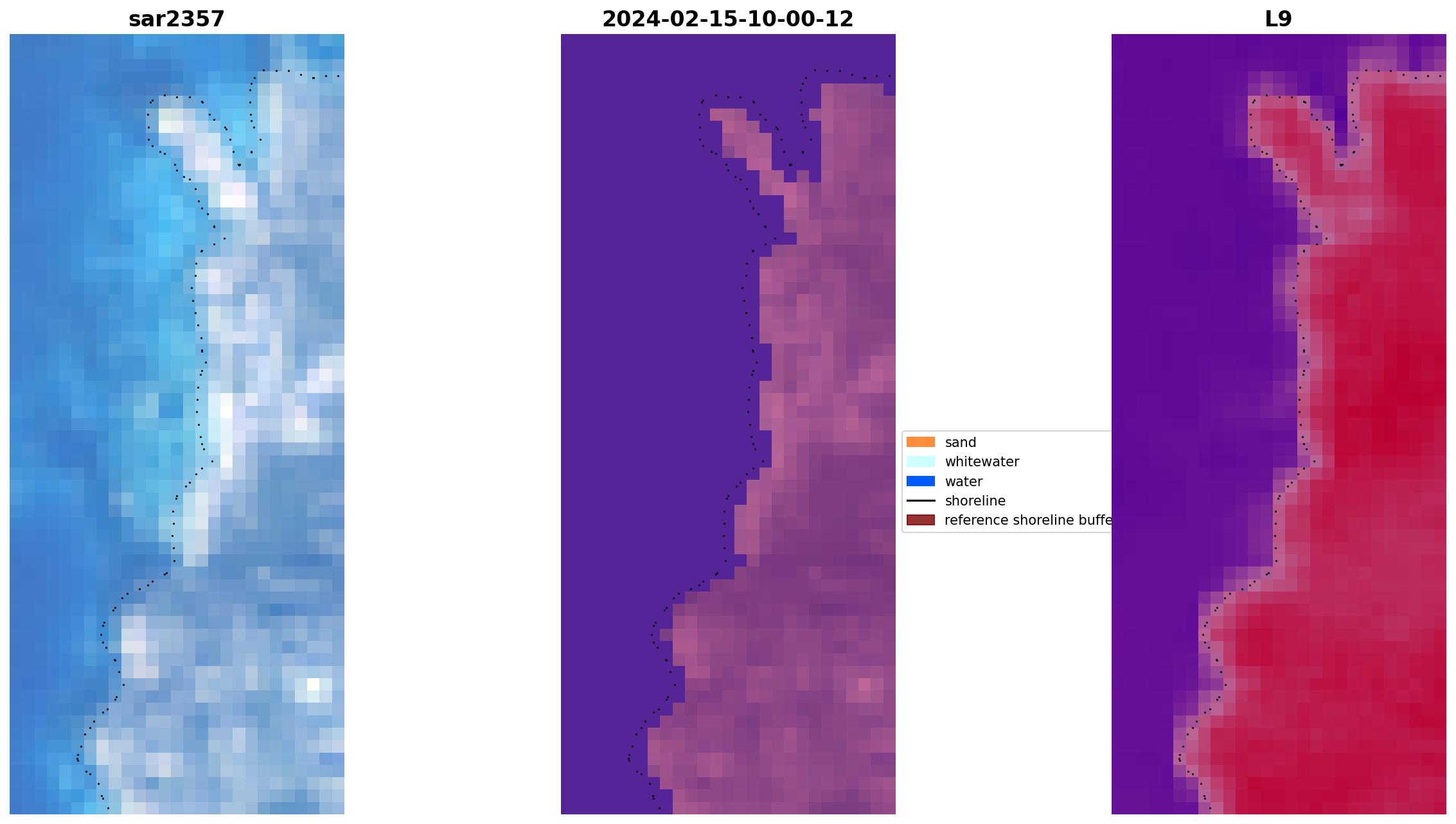 sar2357

2024-02-15-10-00-12

L9

sand
whitewater
water
shoreline
reference shoreline buffe